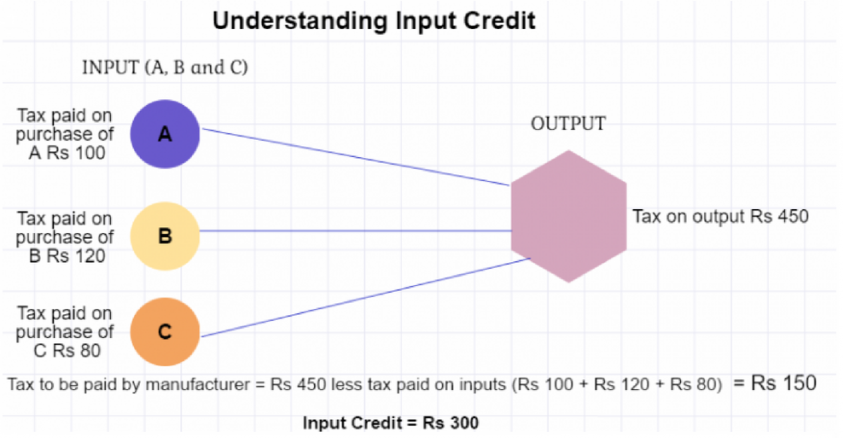 Understanding Input Credit

INPUT (A, B and C)

Tax paid on purchase of A Rs 100

A

Tax paid on purchase of B Rs 120

B

Tax paid on purchase of C Rs 80

C

OUTPUT

Tax on output Rs 450

Tax to be paid by manufacturer = Rs 450 less tax paid on inputs (Rs 100 + Rs 120 + Rs 80) = Rs 150

Input Credit = Rs 300